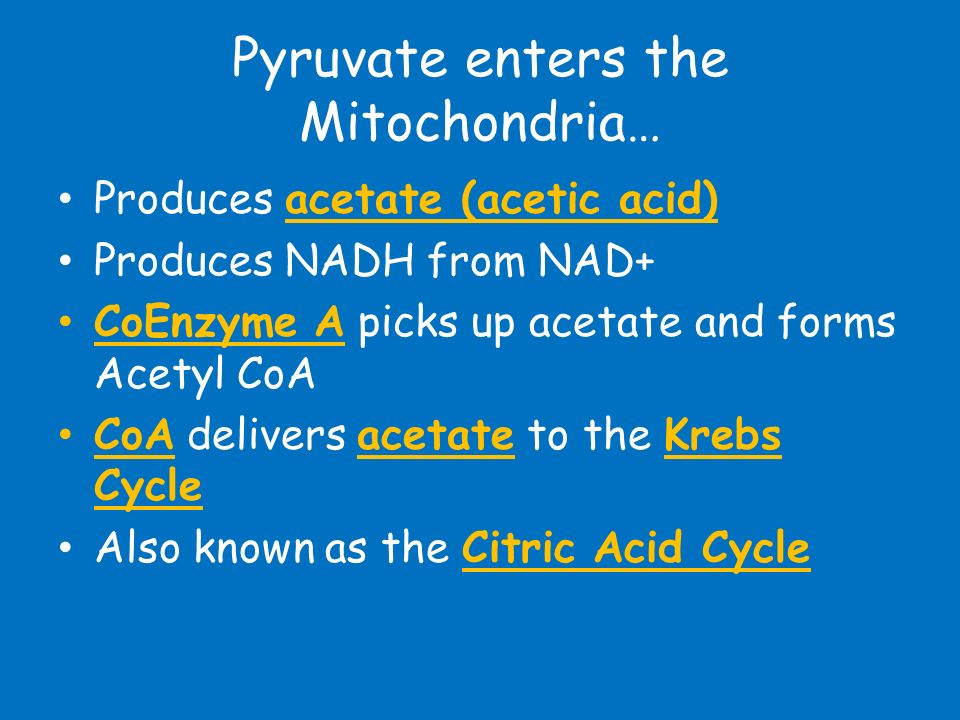 Pyruvate enters the Mitochondria…

• Produces acetate (acetic acid)
• Produces NADH from NAD+
• CoEnzyme A picks up acetate and forms Acetyl CoA
• CoA delivers acetate to the Krebs Cycle
• Also known as the Citric Acid Cycle